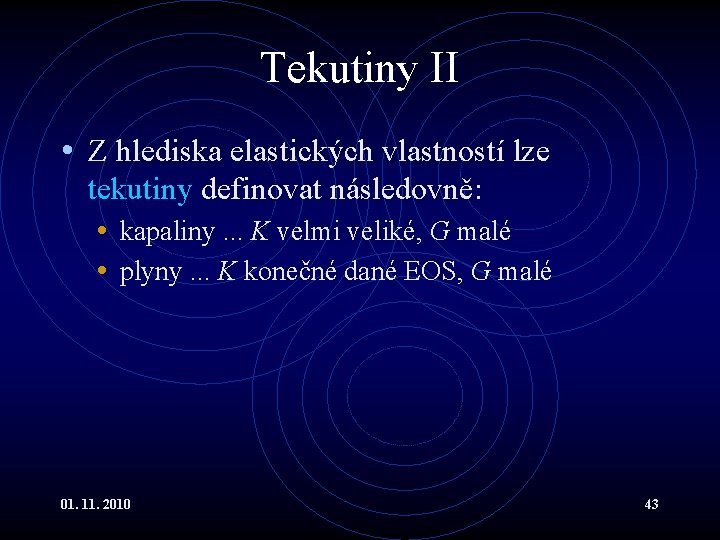 Tekutiny II

• Z hlediska elastických vlastností lze tekutiny definovat následovně:
  • kapaliny ... $K$ velmi veliké, $G$ malé
  • plyny ... $K$ konečné dané EOS, $G$ malé

01. 11. 2010

43